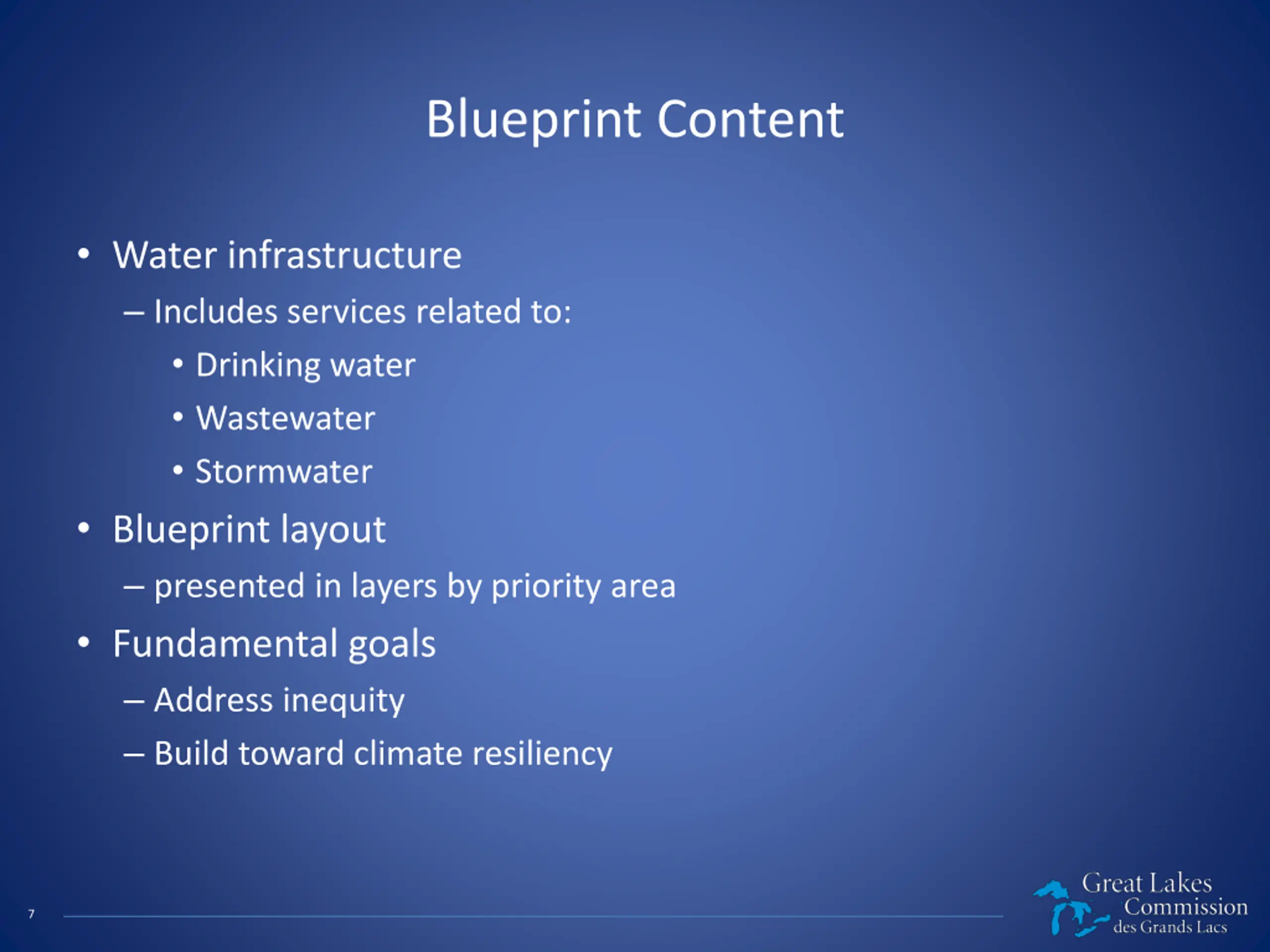 Blueprint Content

• Water infrastructure

– Includes services related to:

• Drinking water

• Wastewater

• Stormwater

• Blueprint layout

– presented in layers by priority area

• Fundamental goals

– Address inequity

– Build toward climate resiliency

7

Great Lakes Commission des Grands Lacs